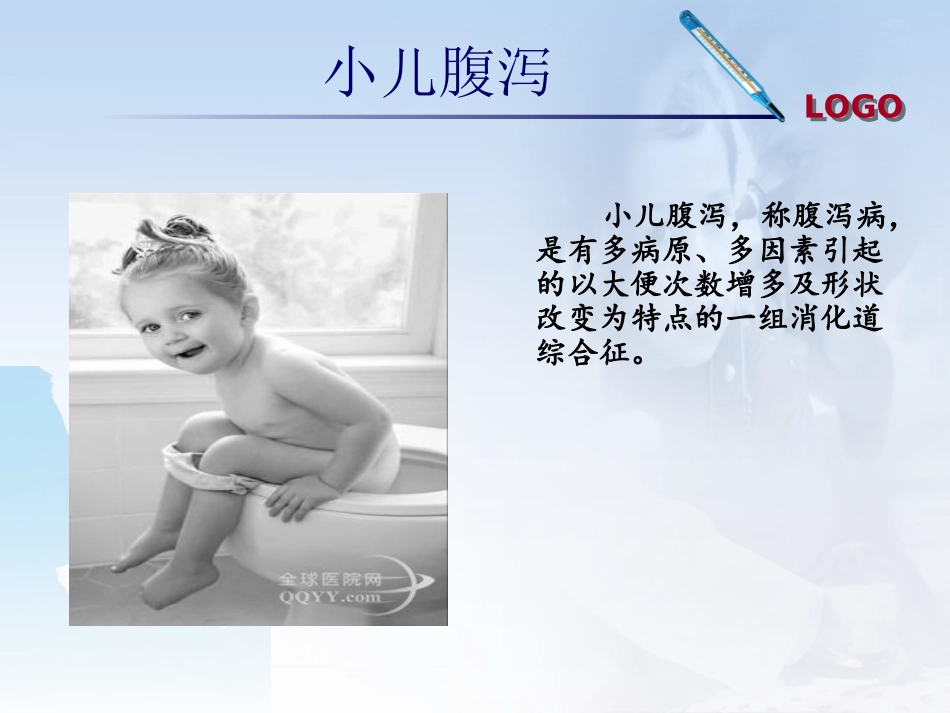 小儿腹泻

LOGO

小儿腹泻，称腹泻病，是有多病原、多因素引起的以大便次数增多及形状改变为特点的一组消化道综合征。

全球医院网
QQYY.com